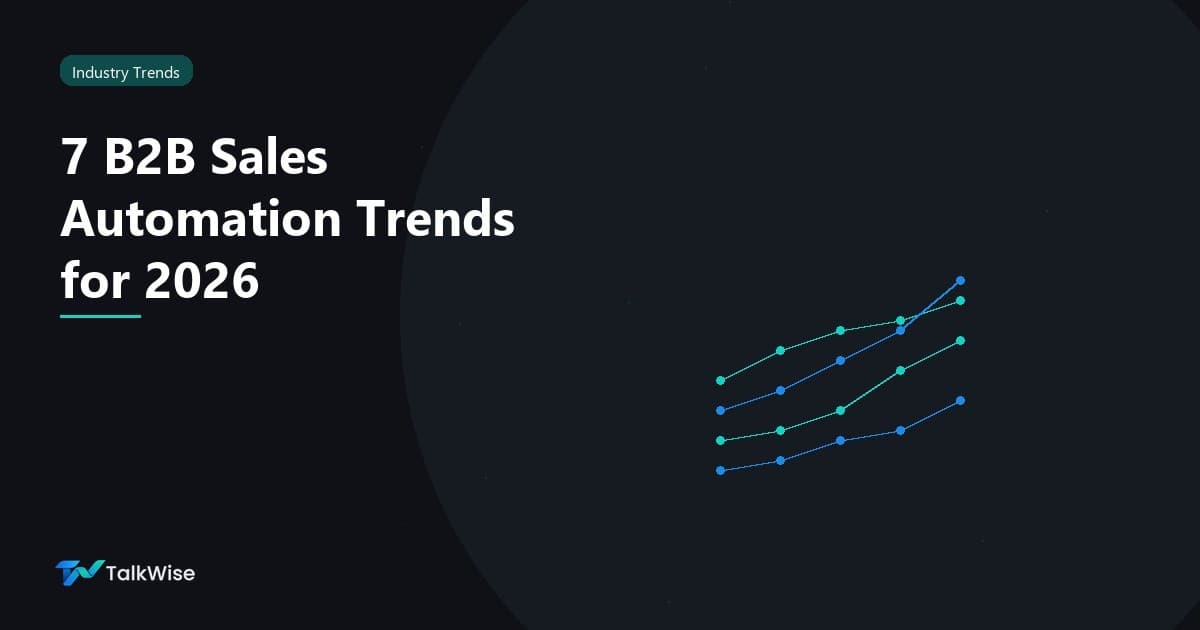 Industry Trends

7 B2B Sales Automation Trends for 2026

TalkWise